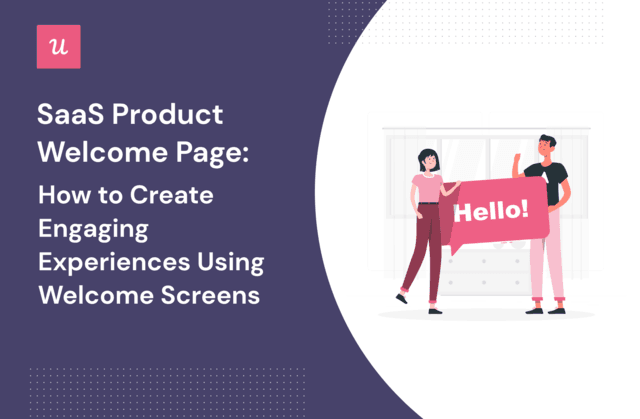 u

SaaS Product Welcome Page:

How to Create Engaging Experiences Using Welcome Screens

Hello!